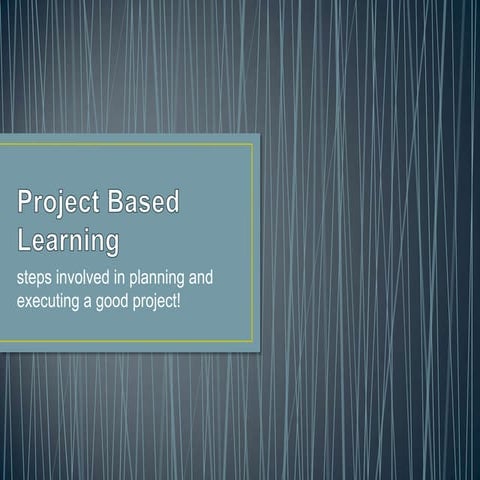 Project Based Learning

steps involved in planning and executing a good project!